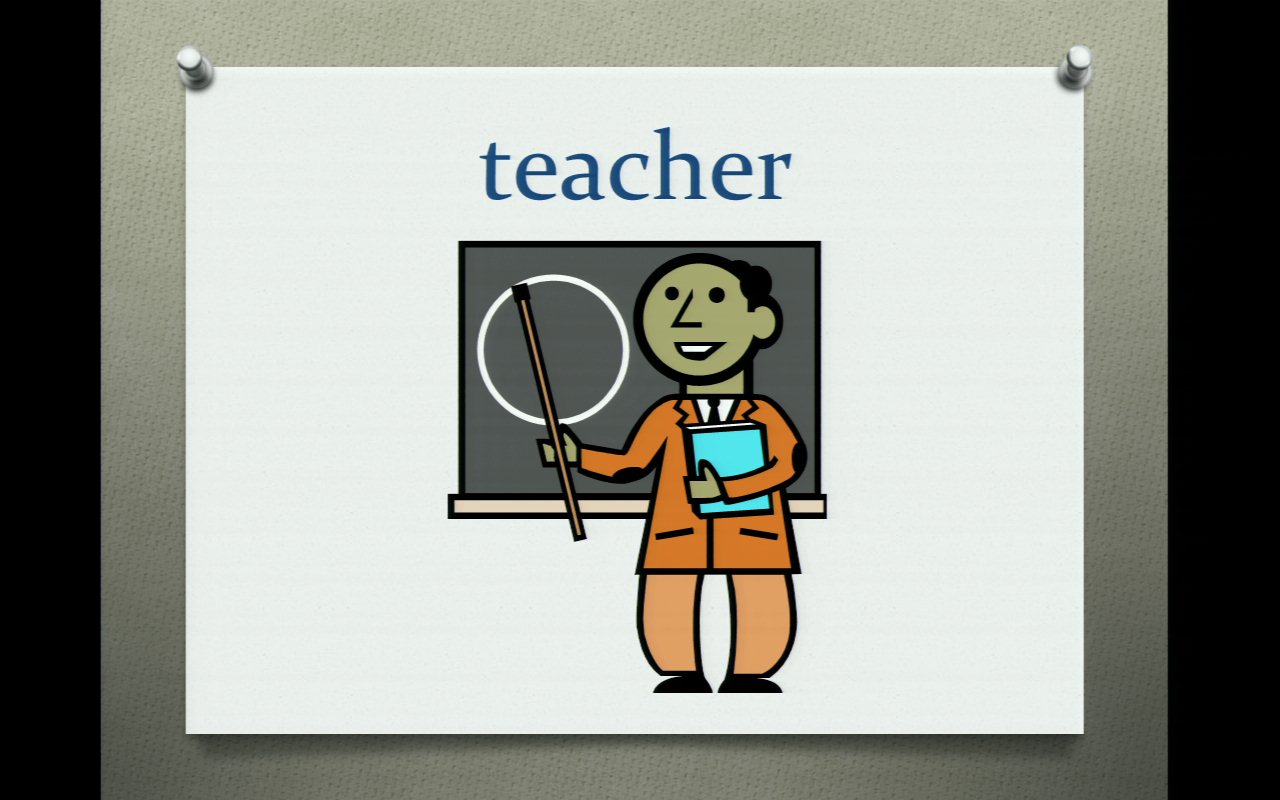 teacher